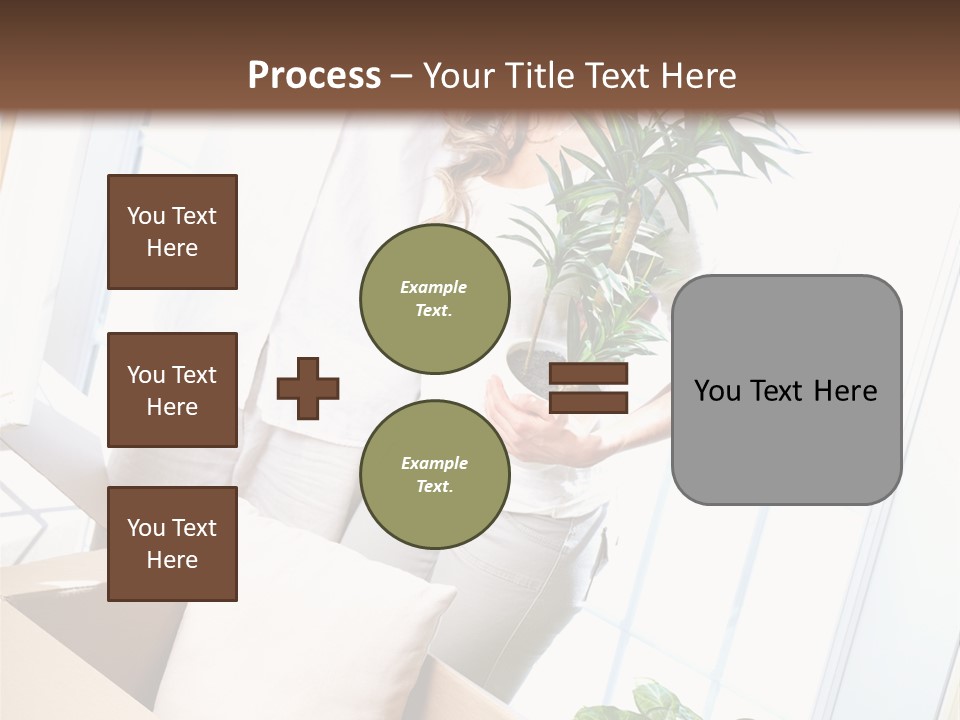 Process – Your Title Text Here

You Text Here

You Text Here

You Text Here

Example Text.

Example Text.

You Text Here